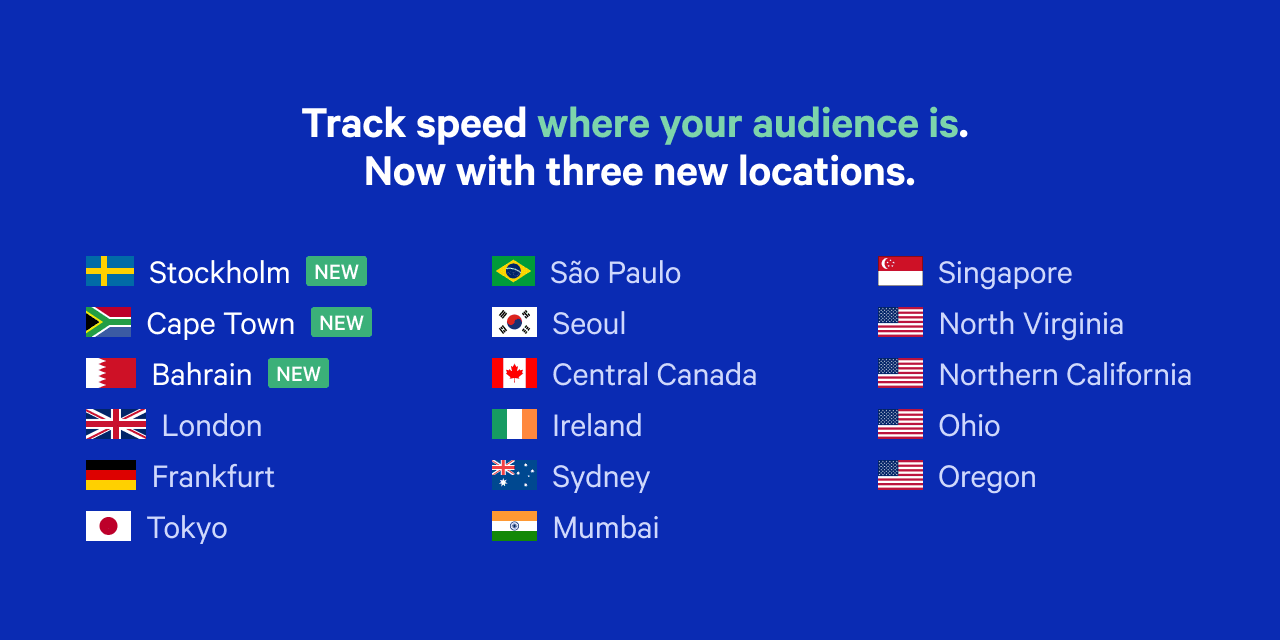 Track speed where your audience is.
Now with three new locations.

Stockholm NEW
Cape Town NEW
Bahrain NEW
London
Frankfurt
Tokyo

São Paulo
Seoul
Central Canada
Ireland
Sydney
Mumbai

Singapore
North Virginia
Northern California
Ohio
Oregon